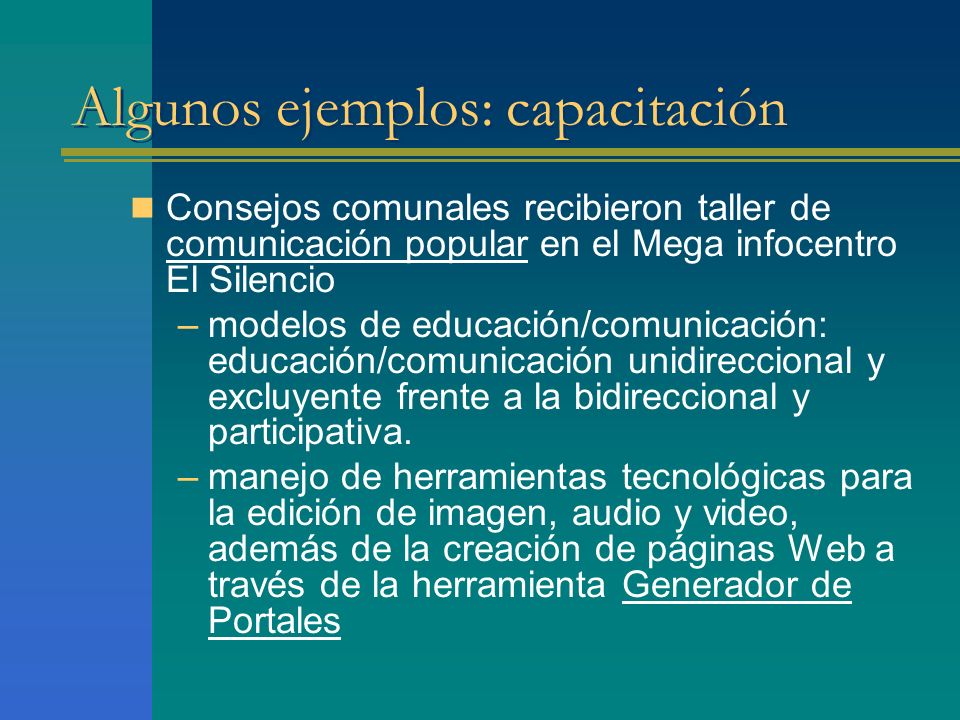 Algunos ejemplos: capacitación

Consejos comunales recibieron taller de comunicación popular en el Mega infocentro El Silencio

– modelos de educación/comunicación: educación/comunicación unidireccional y excluyente frente a la bidireccional y participativa.

– manejo de herramientas tecnológicas para la edición de imagen, audio y video, además de la creación de páginas Web a través de la herramienta Generador de Portales